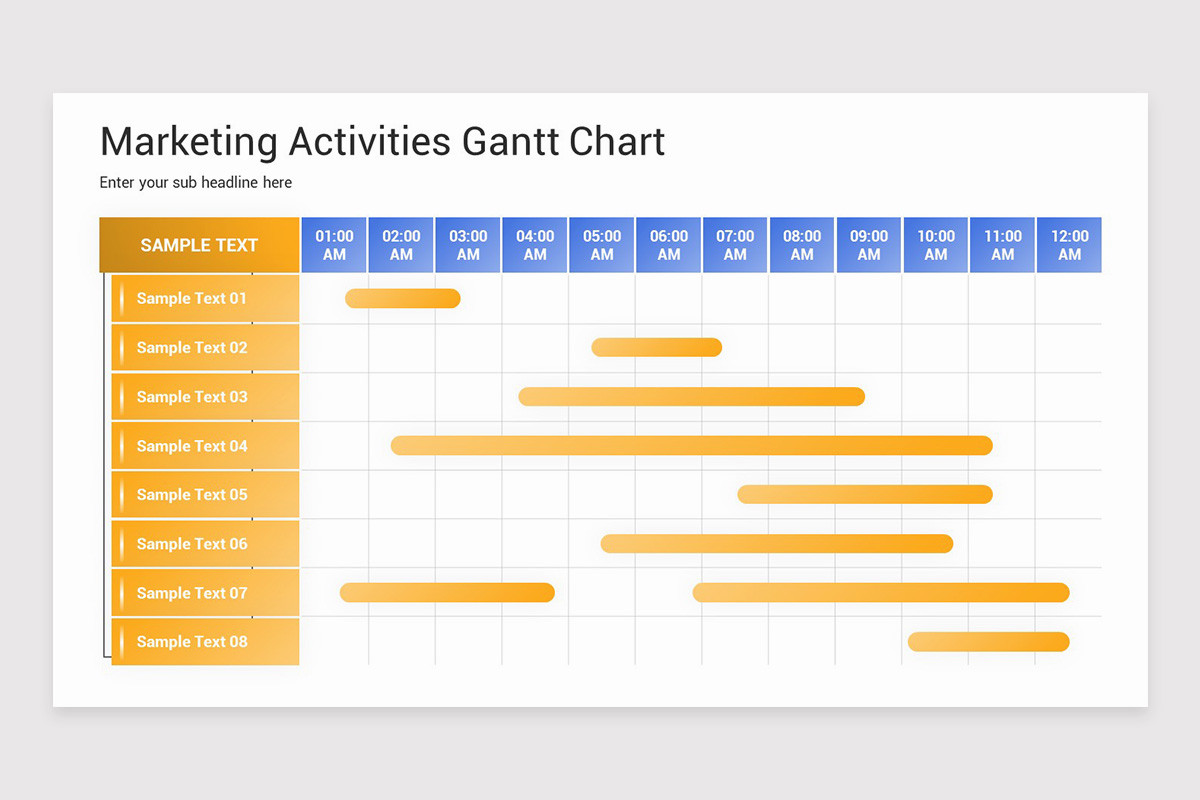 Marketing Activities Gantt Chart

Enter your sub headline here

| SAMPLE TEXT | 01:00 AM | 02:00 AM | 03:00 AM | 04:00 AM | 05:00 AM | 06:00 AM | 07:00 AM | 08:00 AM | 09:00 AM | 10:00 AM | 11:00 AM | 12:00 AM |
|---|---|---|---|---|---|---|---|---|---|---|---|---|
| Sample Text 01 | | | | | | | | | | | | |
| Sample Text 02 | | | | | | | | | | | | |
| Sample Text 03 | | | | | | | | | | | | |
| Sample Text 04 | | | | | | | | | | | | |
| Sample Text 05 | | | | | | | | | | | | |
| Sample Text 06 | | | | | | | | | | | | |
| Sample Text 07 | | | | | | | | | | | | |
| Sample Text 08 | | | | | | | | | | | | |